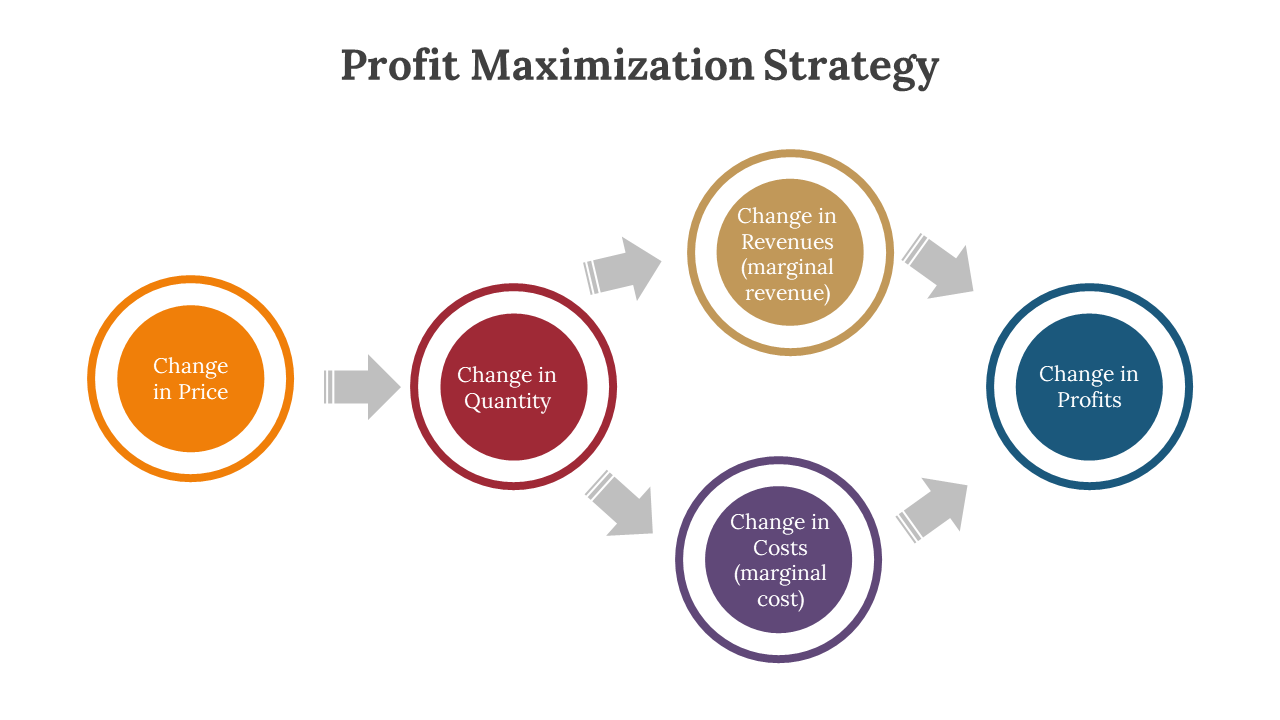 Profit Maximization Strategy

Change in Price

Change in Quantity

Change in Revenues (marginal revenue)

Change in Costs (marginal cost)

Change in Profits